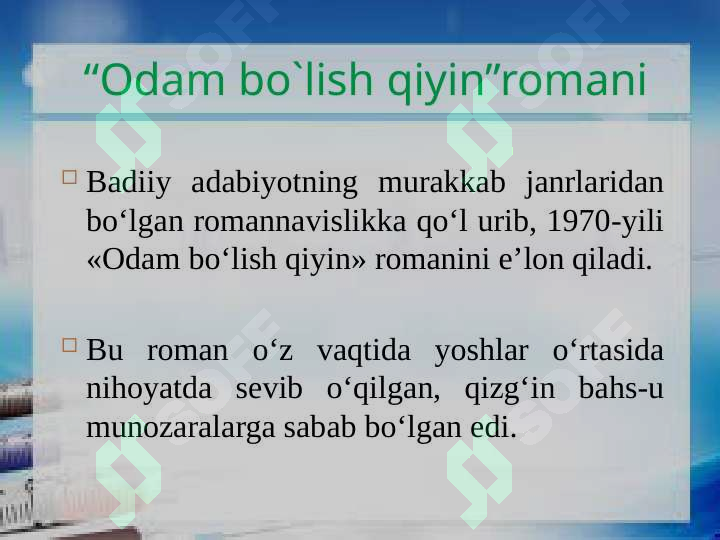 “Odam bo`lish qiyin”romani

Badiiy adabiyotning murakkab janrlaridan bo‘lgan romannavislikka qo‘l urib, 1970-yili «Odam bo‘lish qiyin» romanini e’lon qiladi.

Bu roman o‘z vaqtida yoshlar o‘rtasida nihoyatda sevib o‘qilgan, qizg‘in bahs-u munozaralarga sabab bo‘lgan edi.

SOFF SOFF SOFF SOFF